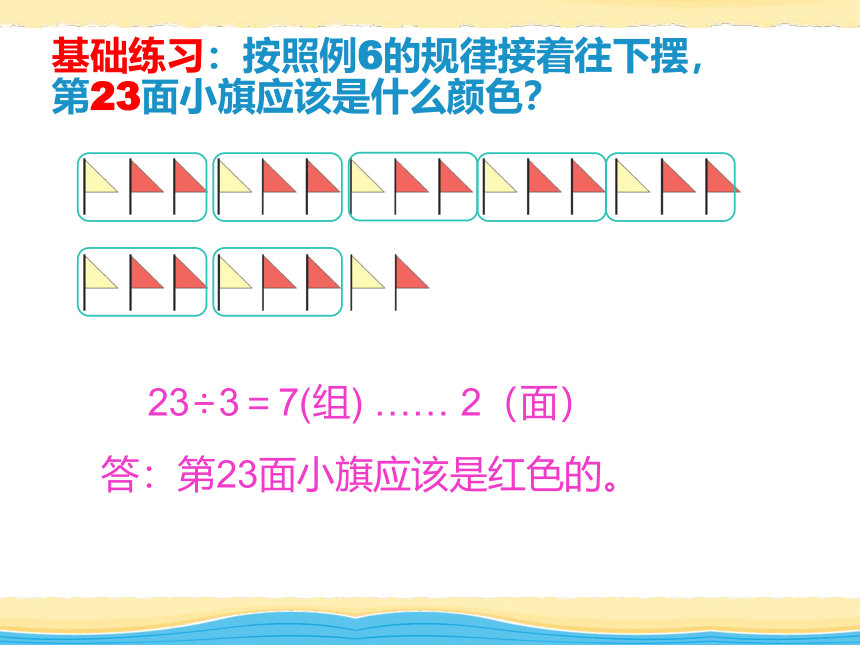 基础练习：按照例6的规律接着往下摆，第23面小旗应该是什么颜色？

$23 \div 3 = 7$(组) …… 2（面）

答：第23面小旗应该是红色的。